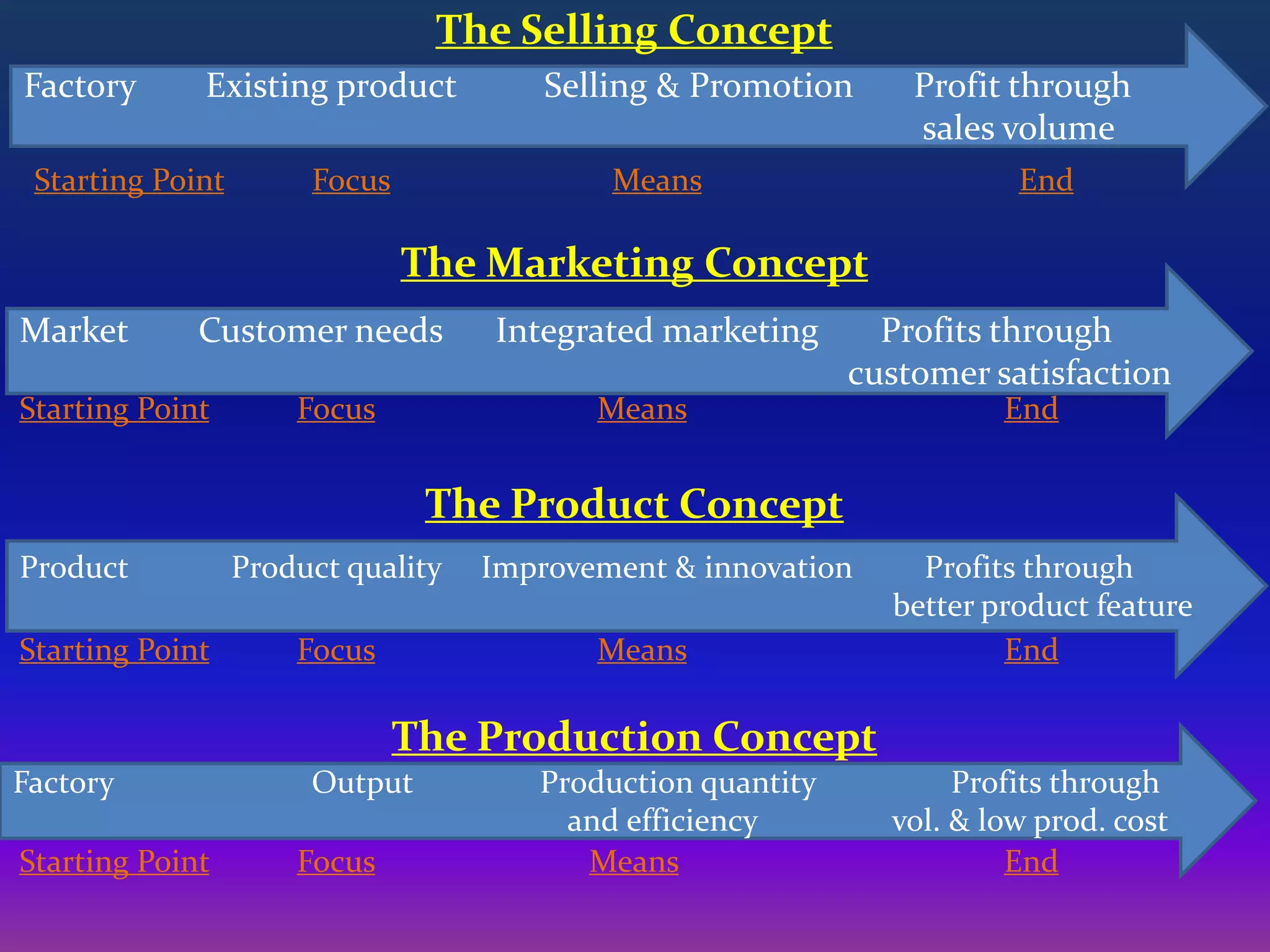 The Selling Concept

Factory Existing product Selling & Promotion Profit through sales volume

Starting Point Focus Means End

The Marketing Concept

Market Customer needs Integrated marketing Profits through customer satisfaction

Starting Point Focus Means End

The Product Concept

Product Product quality Improvement & innovation Profits through better product feature

Starting Point Focus Means End

The Production Concept

Factory Output Production quantity and efficiency Profits through vol. & low prod. cost

Starting Point Focus Means End